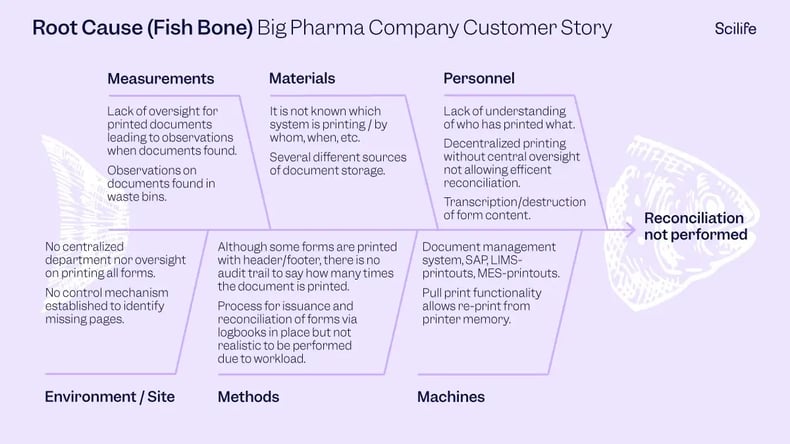 Root Cause (Fish Bone) Big Pharma Company Customer Story

Scilife

Measurements

Lack of oversight for printed documents leading to observations when documents found.

Observations on documents found in waste bins.

Materials

It is not known which system is printing / by whom, when, etc.

Several different sources of document storage.

Personnel

Lack of understanding of who has printed what.

Decentralized printing without central oversight not allowing efficent reconciliation.

Transcription/destruction of form content.

Reconciliation not performed

No centralized department nor oversight on printing all forms.

No control mechanism established to identify missing pages.

Although some forms are printed with header/footer, there is no audit trail to say how many times the document is printed.

Process for issuance and reconciliation of forms via logbooks in place but not realistic to be performed due to workload.

Document management system, SAP, LIMS-printouts, MES-printouts.

Pull print functionality allows re-print from printer memory.

Environment / Site

Methods

Machines